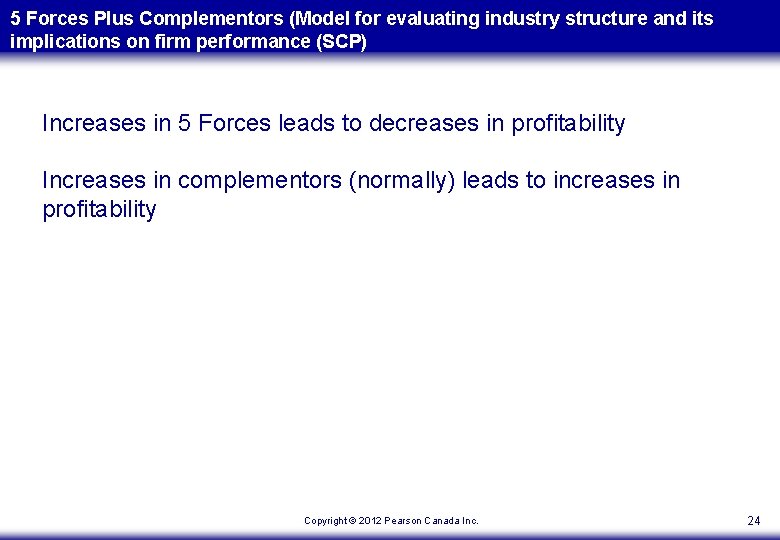 5 Forces Plus Complementors (Model for evaluating industry structure and its implications on firm performance (SCP)

Increases in 5 Forces leads to decreases in profitability

Increases in complementors (normally) leads to increases in profitability

Copyright © 2012 Pearson Canada Inc.

24